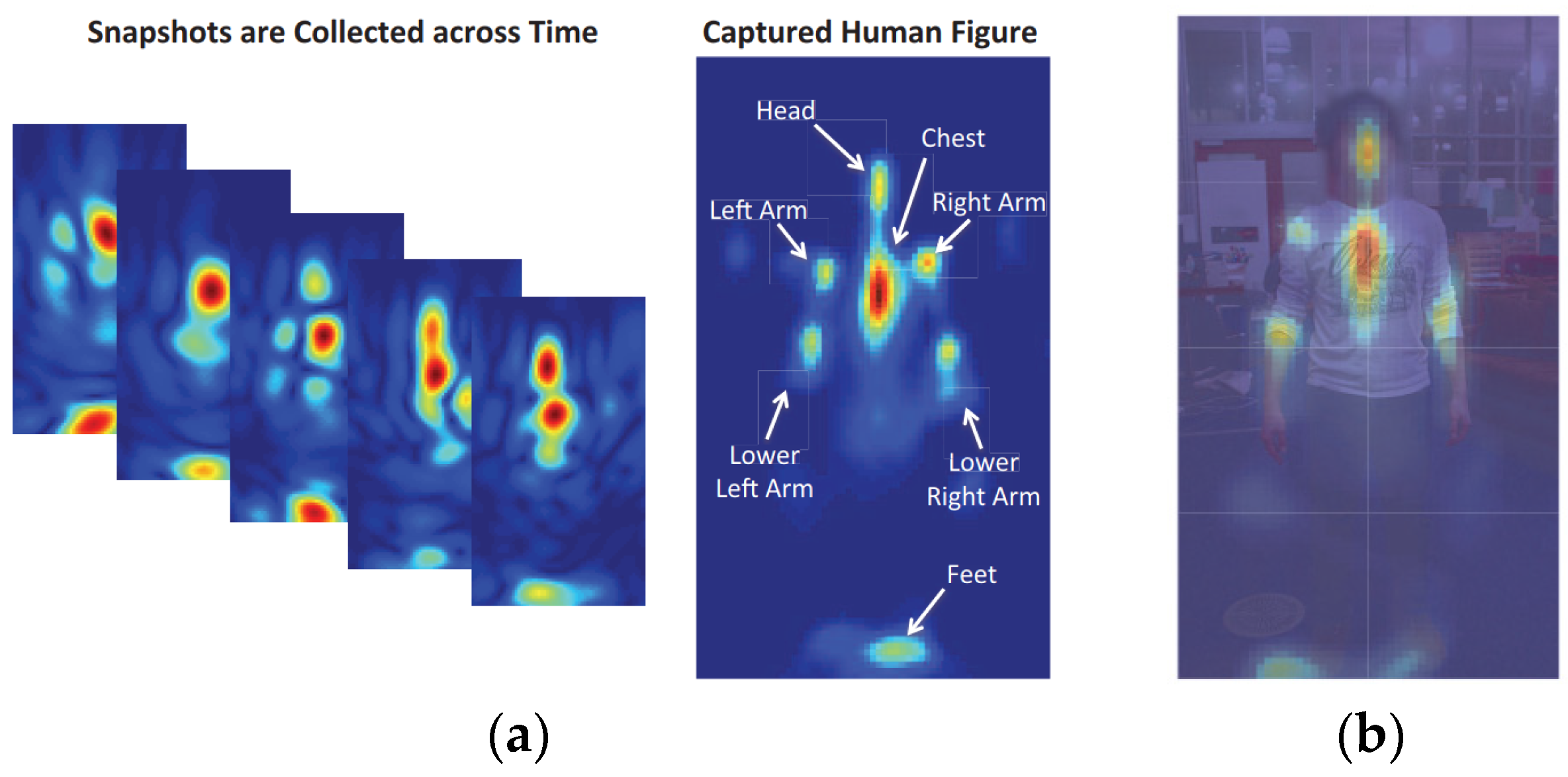 Snapshots are Collected across Time

Captured Human Figure

Head

Chest

Left Arm

Right Arm

Lower Left Arm

Lower Right Arm

Feet

(a)

(b)